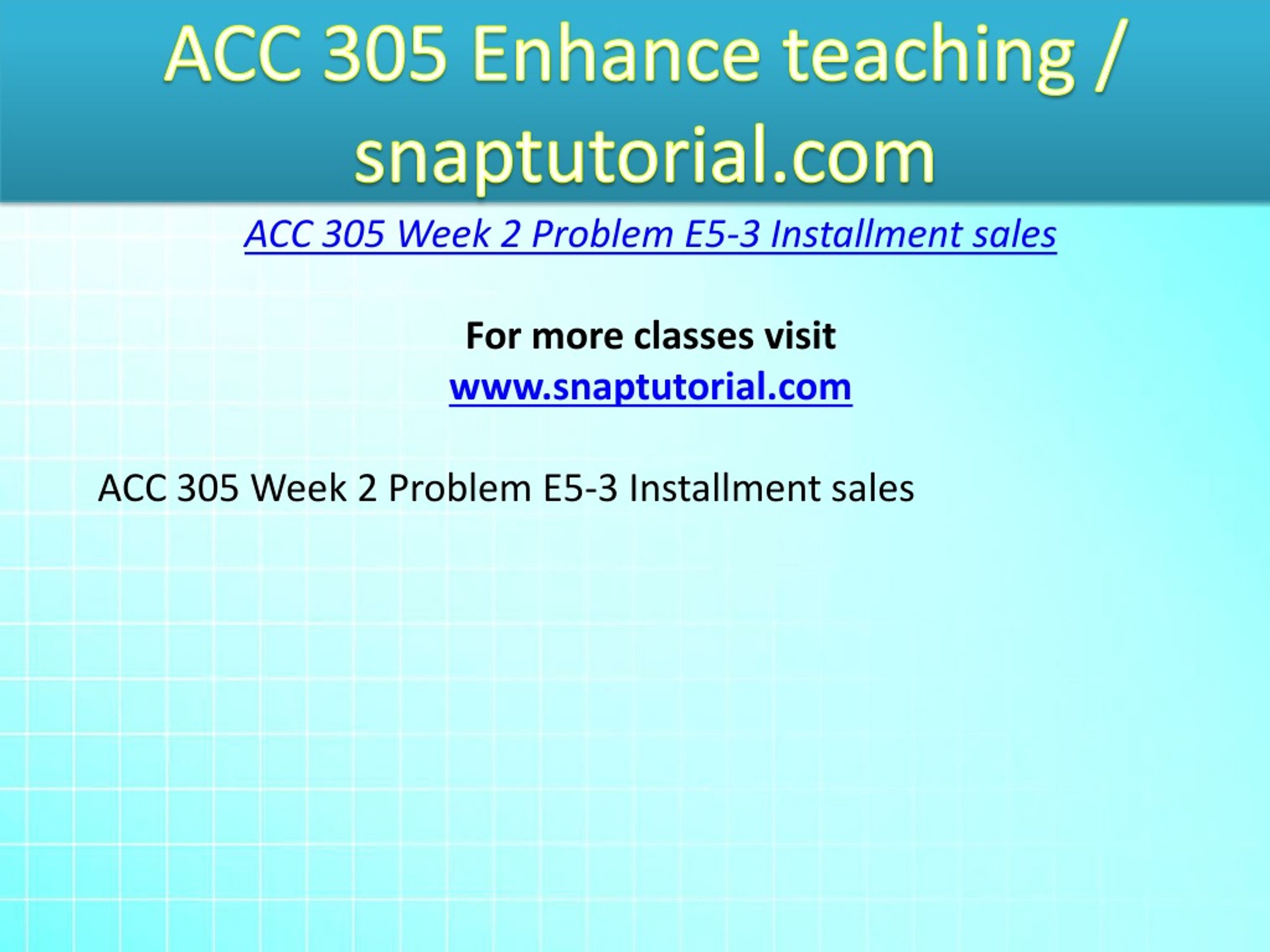 ACC 305 Enhance teaching / snaptutorial.com

ACC 305 Week 2 Problem E5-3 Installment sales

For more classes visit
www.snaptutorial.com

ACC 305 Week 2 Problem E5-3 Installment sales